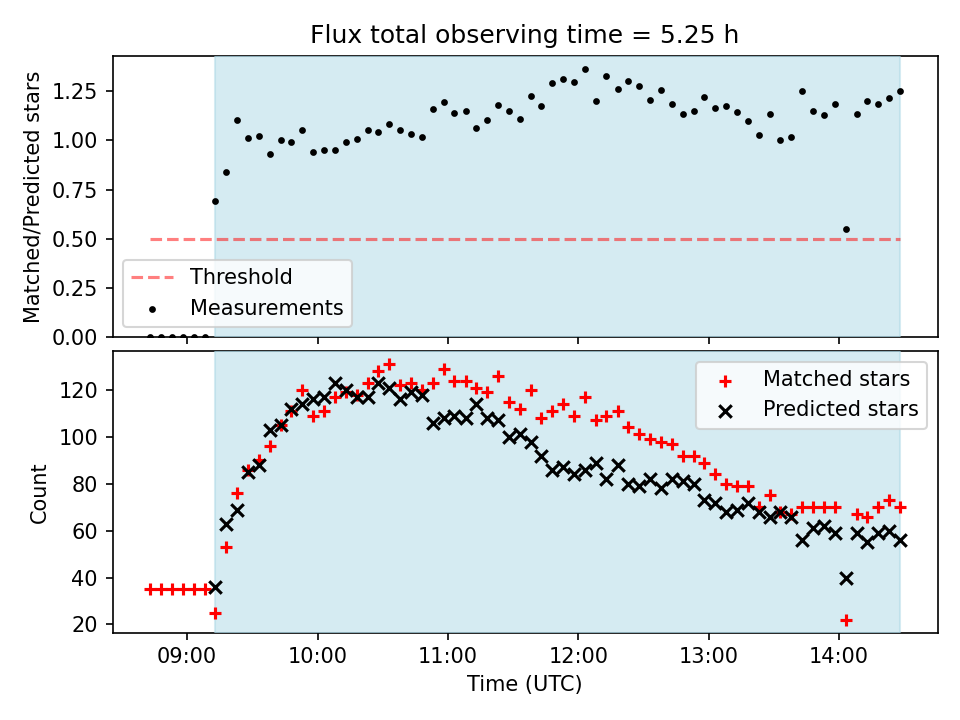 Flux total observing time = 5.25 h

Matched/Predicted stars

1.25
1.00
0.75
0.50
0.25
0.00

Threshold
Measurements

Count

120
100
80
60
40
20

Matched stars
Predicted stars

09:00
10:00
11:00
12:00
13:00
14:00

Time (UTC)